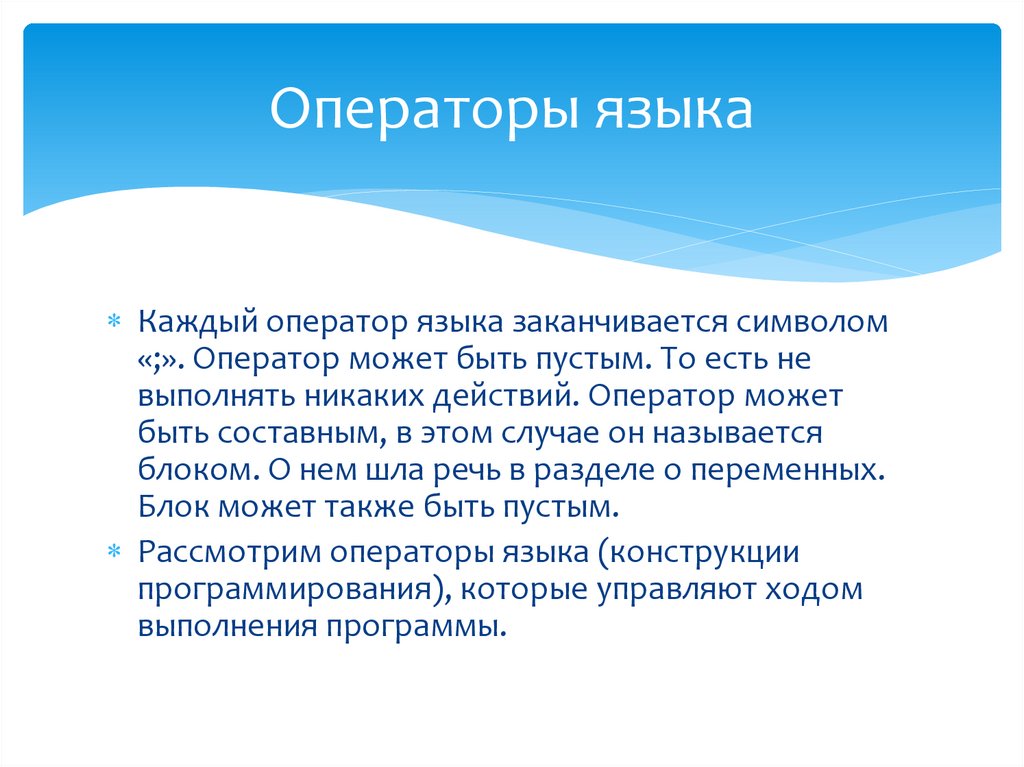 Операторы языка

* Каждый оператор языка заканчивается символом «;». Оператор может быть пустым. То есть не выполнять никаких действий. Оператор может быть составным, в этом случае он называется блоком. О нем шла речь в разделе о переменных. Блок может также быть пустым.
* Рассмотрим операторы языка (конструкции программирования), которые управляют ходом выполнения программы.